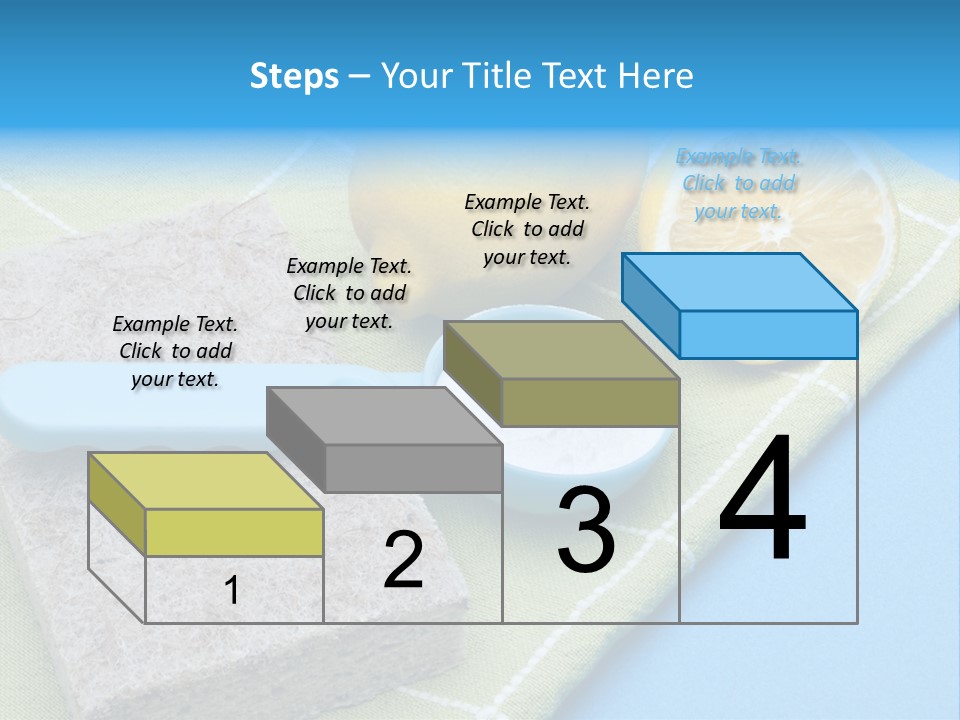 Steps – Your Title Text Here

Example Text. Click to add your text.

Example Text. Click to add your text.

Example Text. Click to add your text.

Example Text. Click to add your text.

1

2

3

4